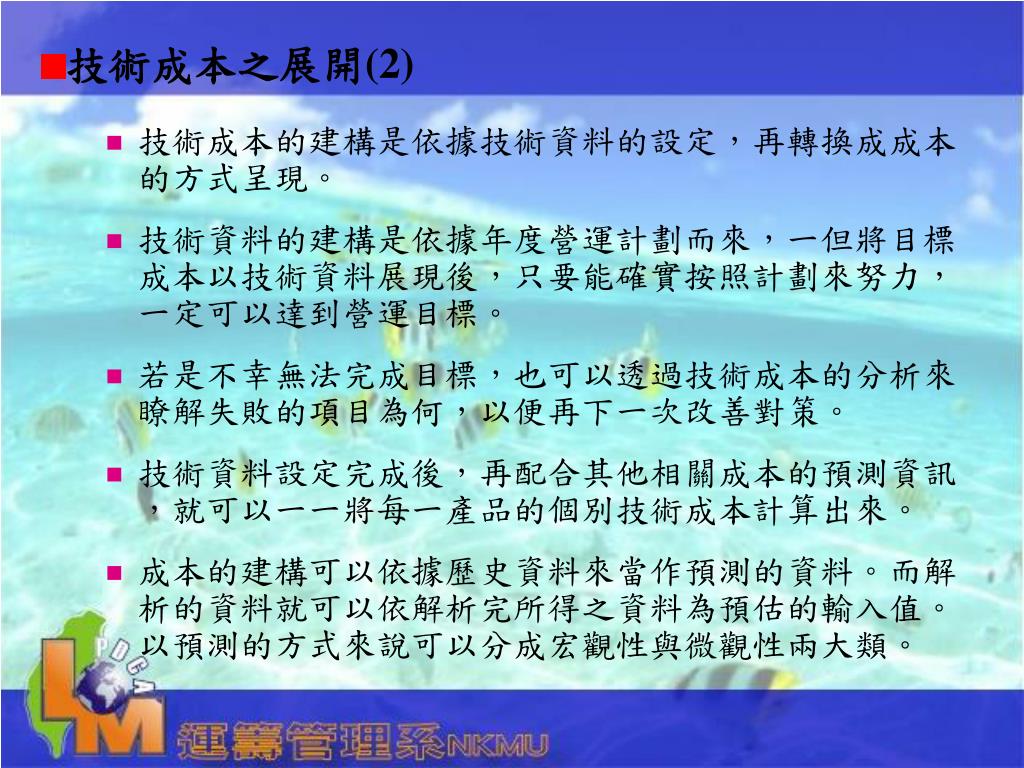 ■技術成本之展開(2)

■ 技術成本的建構是依據技術資料的設定，再轉換成成本的方式呈現。

■ 技術資料的建構是依據年度營運計劃而來，一但將目標成本以技術資料展現後，只要能確實按照計劃來努力，一定可以達到營運目標。

■ 若是不幸無法完成目標，也可以透過技術成本的分析來瞭解失敗的項目為何，以便再下一次改善對策。

■ 技術資料設定完成後，再配合其他相關成本的預測資訊，就可以一一將每一產品的個別技術成本計算出來。

■ 成本的建構可以依據歷史資料來當作預測的資料。而解析的資料就可以依解析完所得之資料為預估的輸入值。以預測的方式來說可以分成宏觀性與微觀性兩大類。

PDCA
LM
運籌管理系NKMU